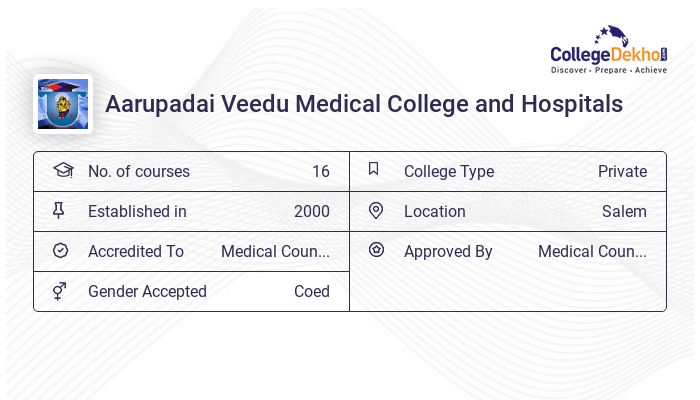 CollegeDekho.com
Discover · Prepare · Achieve

Aarupadai Veedu Medical College and Hospitals

| No. of courses | 16 | College Type | Private |
|---|---|---|---|
| Established in | 2000 | Location | Salem |
| Accredited To | Medical Coun... | Approved By | Medical Coun... |
| Gender Accepted | Coed | | |